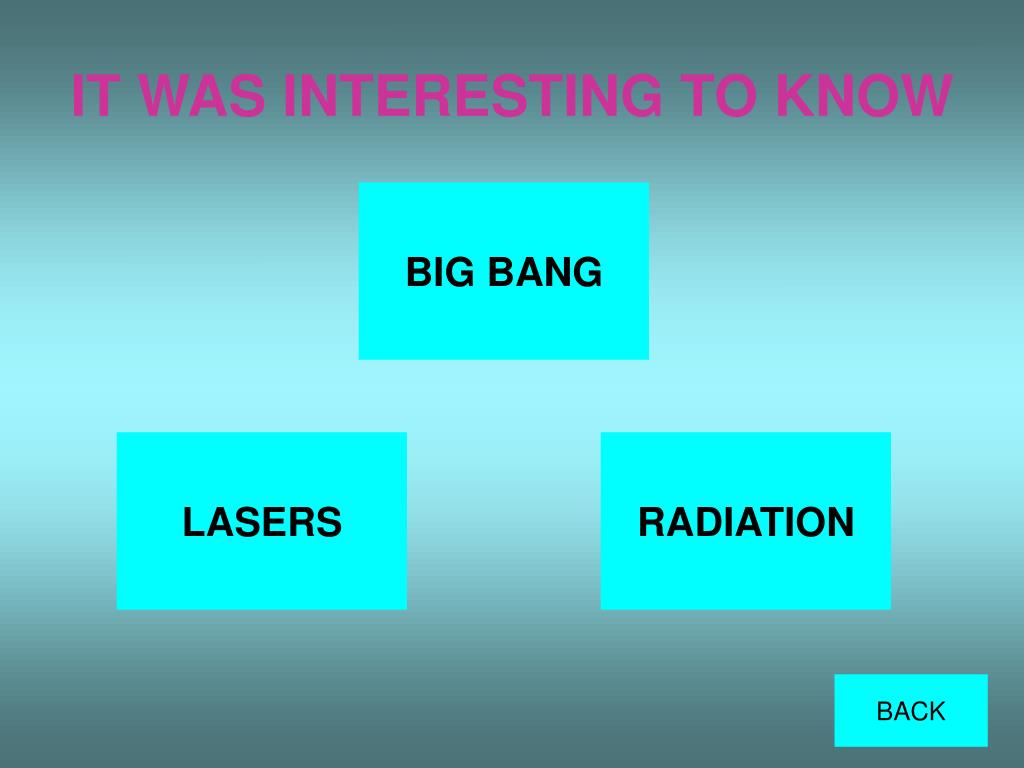 IT WAS INTERESTING TO KNOW

BIG BANG

LASERS

RADIATION

BACK